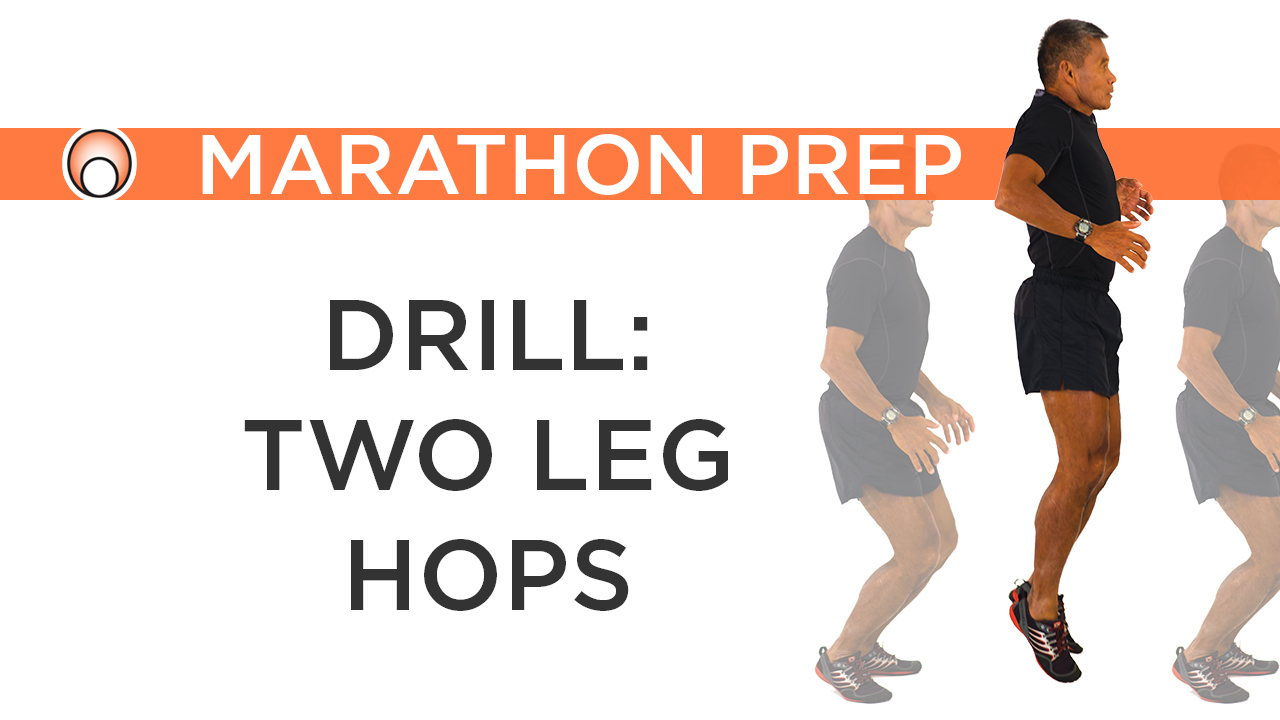 MARATHON PREP

DRILL:
TWO LEG
HOPS